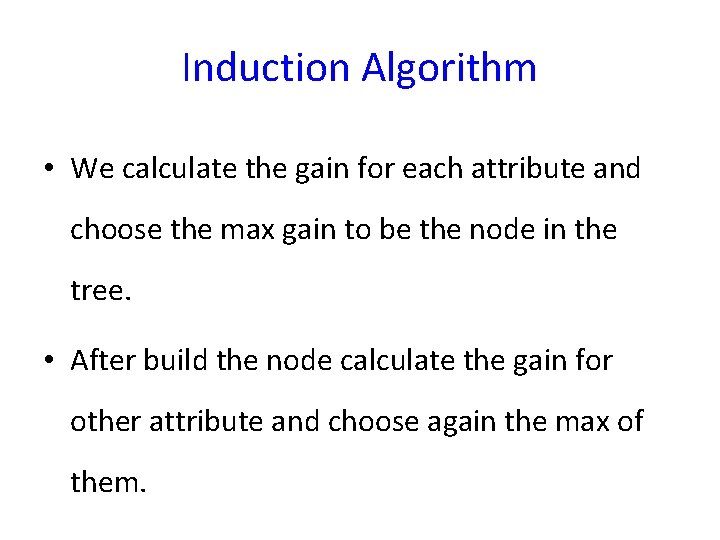 Induction Algorithm

• We calculate the gain for each attribute and choose the max gain to be the node in the tree.

• After build the node calculate the gain for other attribute and choose again the max of them.